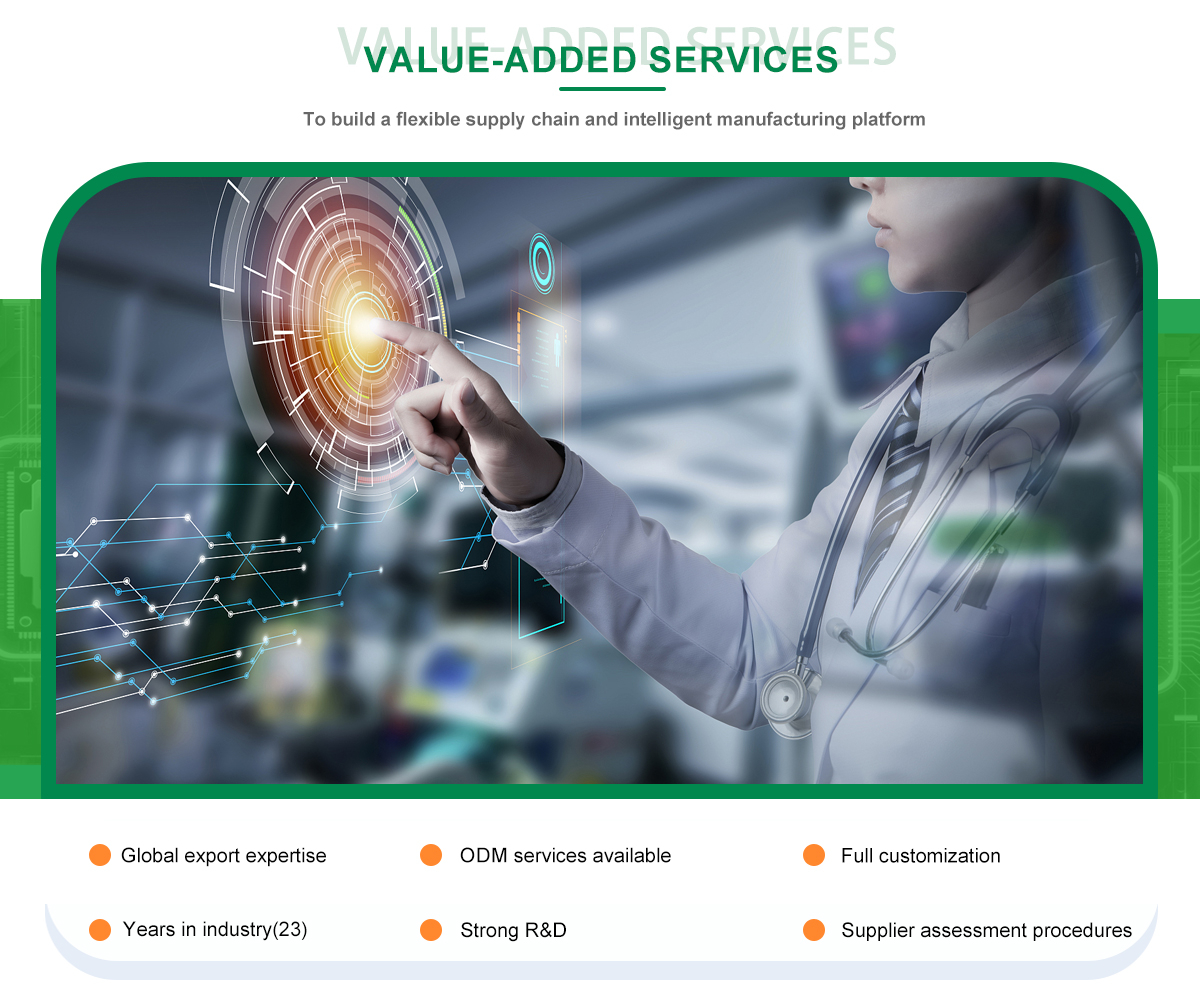 VALUE-ADDED SERVICES

VALUE-ADDED SERVICES

To build a flexible supply chain and intelligent manufacturing platform

Global export expertise

ODM services available

Full customization

Years in industry(23)

Strong R&D

Supplier assessment procedures